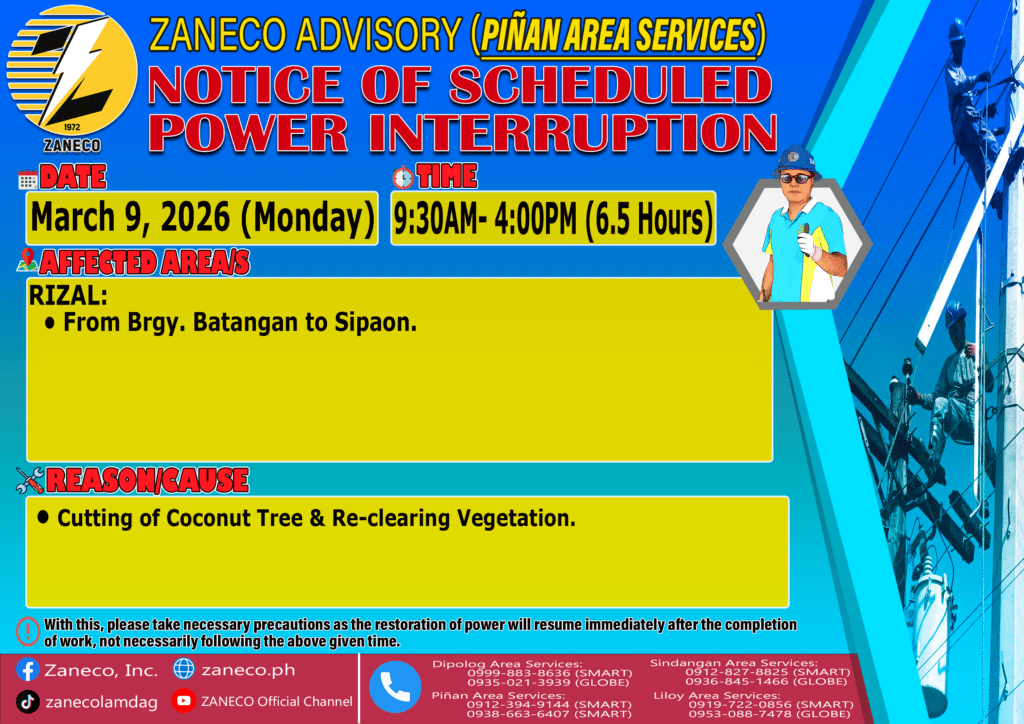 1972
ZANECO

ZANECO ADVISORY (PIÑAN AREA SERVICES)
NOTICE OF SCHEDULED POWER INTERRUPTION

DATE
March 9, 2026 (Monday)

TIME
9:30AM- 4:00PM (6.5 Hours)

AFFECTED AREA/S
RIZAL:
• From Brgy. Batangan to Sipaon.

REASON/CAUSE
• Cutting of Coconut Tree & Re-clearing Vegetation.

With this, please take necessary precautions as the restoration of power will resume immediately after the completion of work, not necessarily following the above given time.

Zaneco, Inc.
zaneco.ph
zanecolamdag
ZANECO Official Channel

Dipolog Area Services:
0999-883-8636 (SMART)
0935-021-3939 (GLOBE)
Piñan Area Services:
0912-394-9144 (SMART)
0938-663-6407 (SMART)
Sindangan Area Services:
0912-827-8825 (SMART)
0936-845-1466 (GLOBE)
Liloy Area Services:
0919-722-0856 (SMART)
0953-088-7478 (GLOBE)